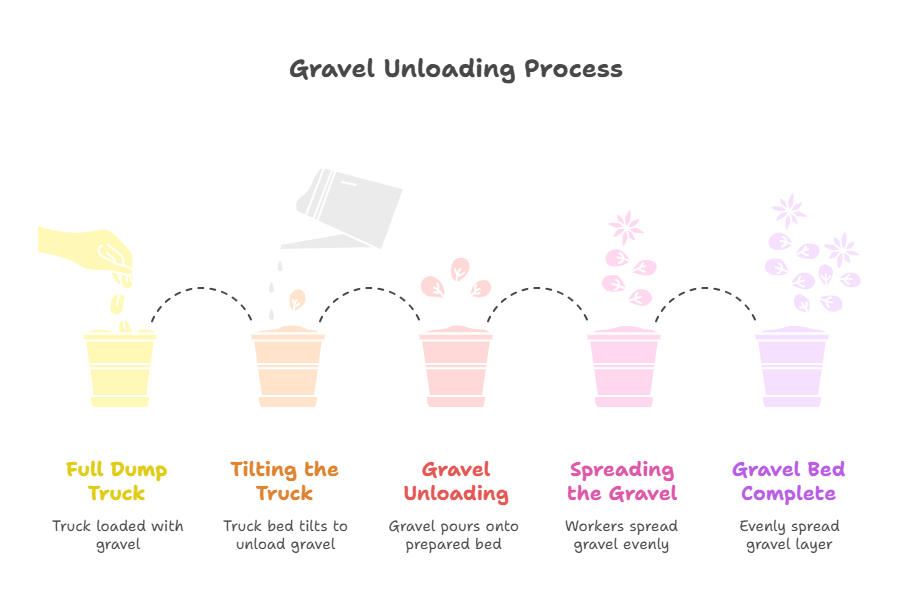 Gravel Unloading Process

Full Dump Truck

Truck loaded with gravel

Tilting the Truck

Truck bed tilts to unload gravel

Gravel Unloading

Gravel pours onto prepared bed

Spreading the Gravel

Workers spread gravel evenly

Gravel Bed Complete

Evenly spread gravel layer